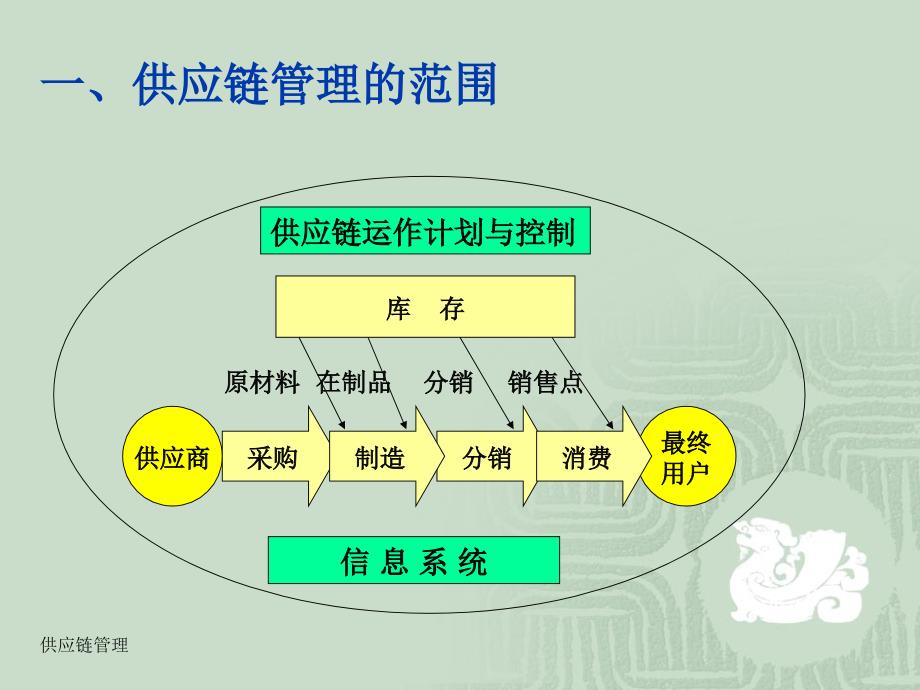 一、供应链管理的范围

供应链运作计划与控制

库　存

原材料　在制品　分销　销售点

供应商

采购

制造

分销

消费

最终用户

信 息 系 统

供应链管理